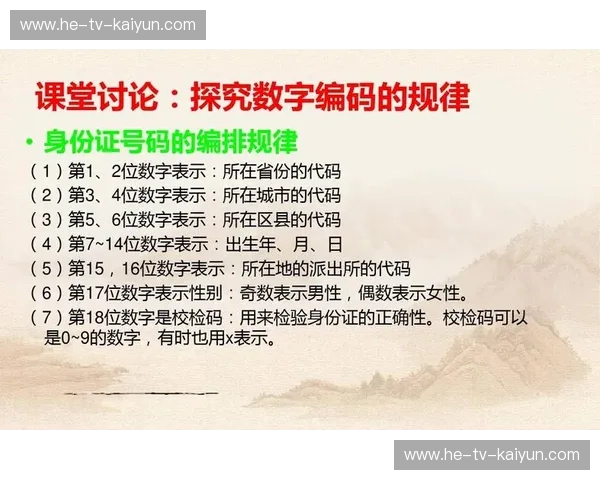 www.he-tv-kaiyun.com

课堂讨论：探究数字编码的规律

• 身份证号码的编排规律

（1）第1、2位数字表示：所在省份的代码

（2）第3、4位数字表示：所在城市的代码

（3）第5、6位数字表示：所在区县的代码

（4）第7~14位数字表示：出生年、月、日

（5）第15，16位数字表示：所在地的派出所的代码

（6）第17位数字表示性别：奇数表示男性，偶数表示女性。

（7）第18位数字是校检码：用来检验身份证的正确性。校检码可以是0~9的数字，有时也用x表示。

www.he-tv-kaiyun.com